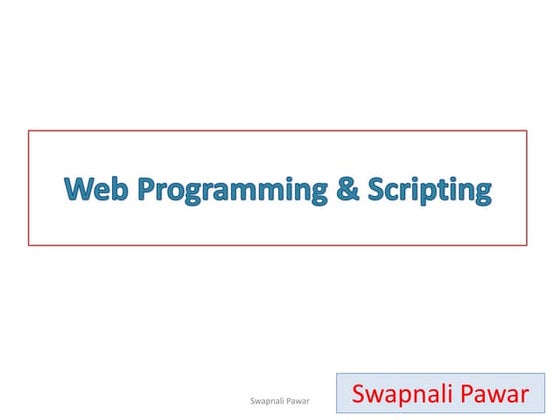 Web Programming & Scripting

Swapnali Pawar

Swapnali Pawar